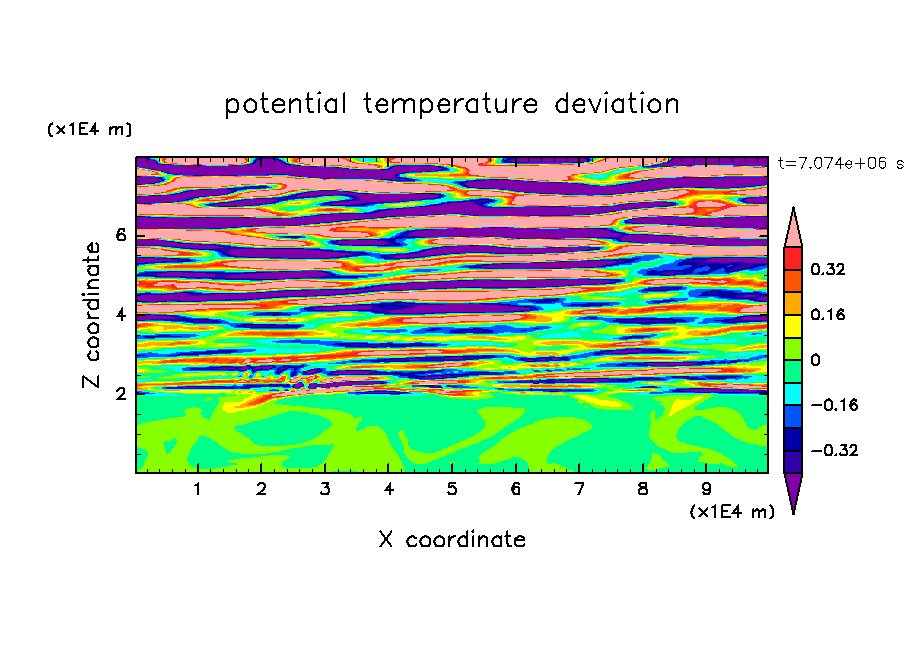 potential temperature deviation

(x1E4 m)

t=7.074e+06 s

Z coordinate

6

4

2

0.32

0.16

0

−0.16

−0.32

1 2 3 4 5 6 7 8 9

(x1E4 m)

X coordinate